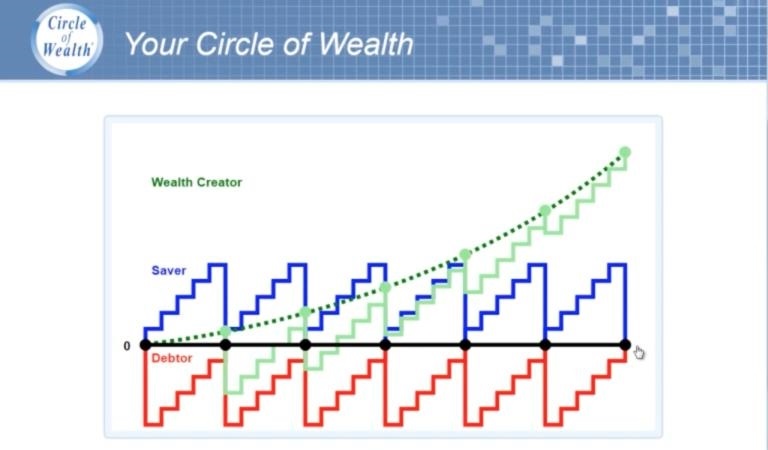 Circle of Wealth

Your Circle of Wealth

Wealth Creator

Saver

0

Debtor